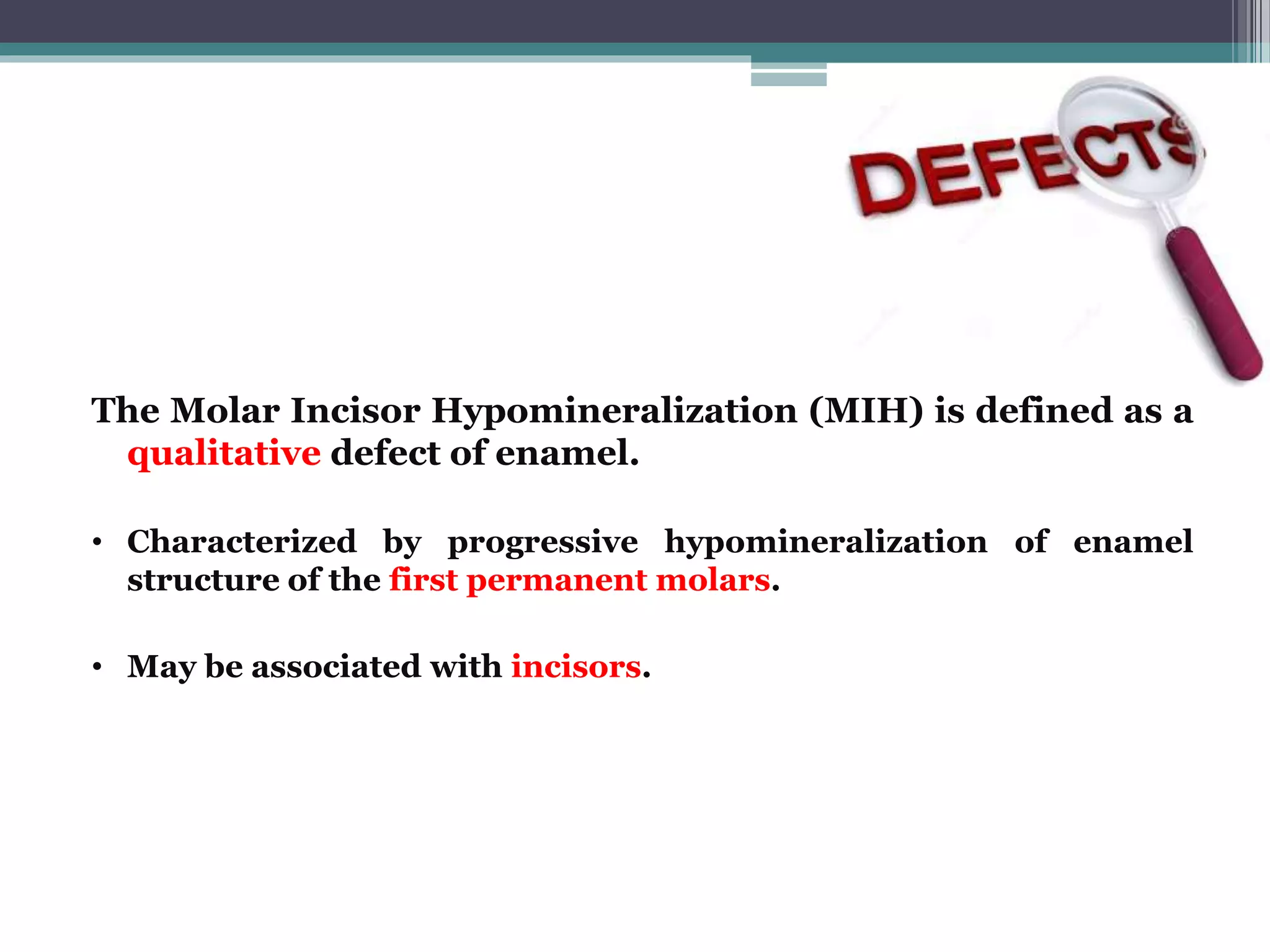 DEFECTS

The Molar Incisor Hypomineralization (MIH) is defined as a qualitative defect of enamel.

• Characterized by progressive hypomineralization of enamel structure of the first permanent molars.

• May be associated with incisors.